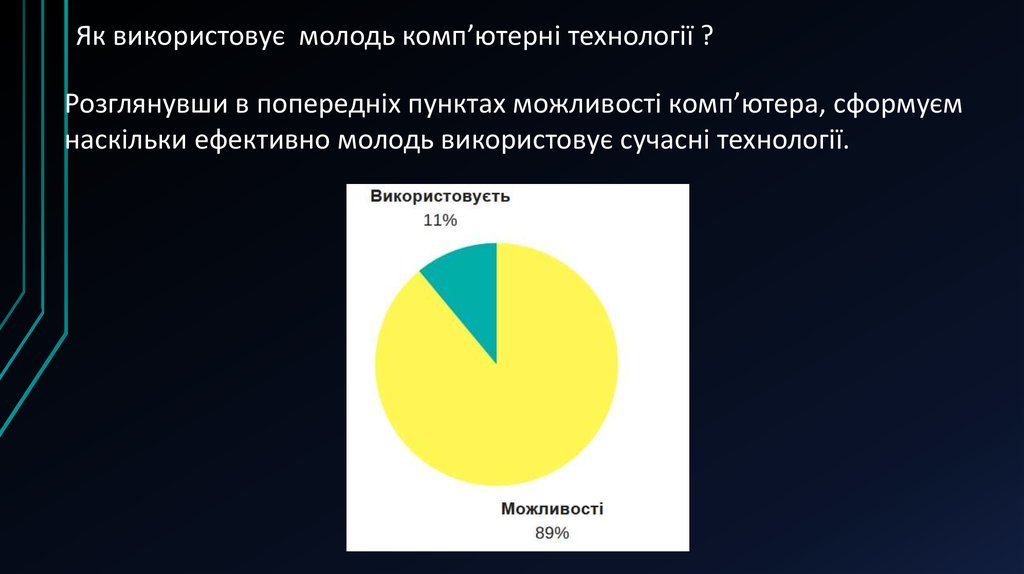 Як використовує  молодь комп’ютерні технології ?

Розглянувши в попередніх пунктах можливості комп’ютера, сформуєм наскільки ефективно молодь використовує сучасні технології.

Використовуєть
11%

Можливості
89%